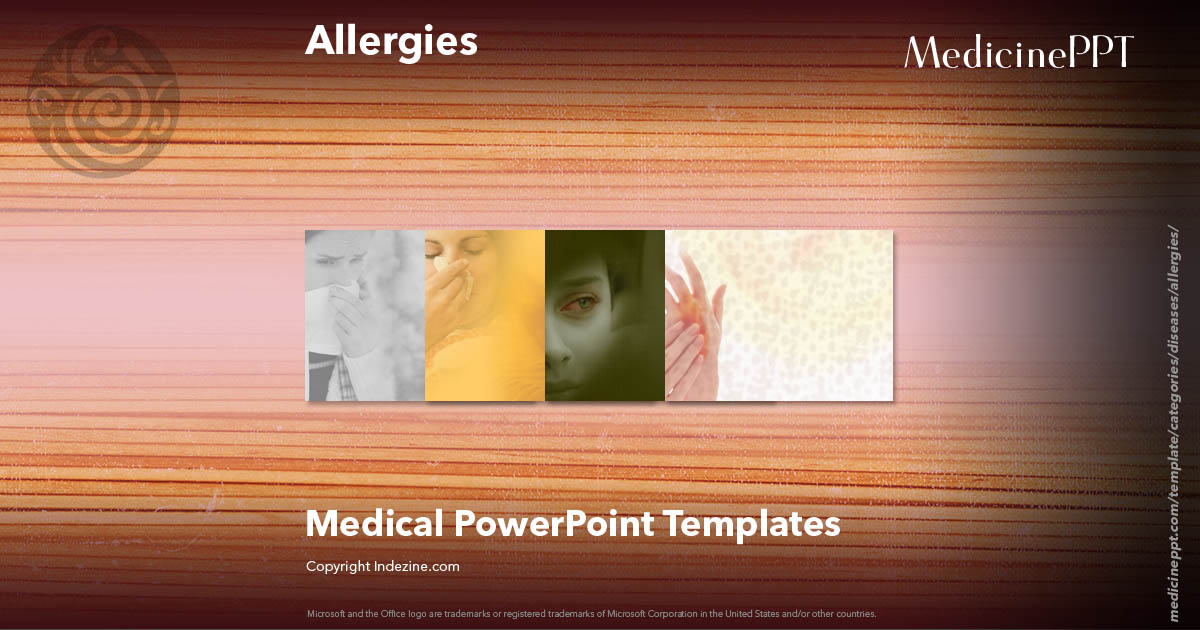 Allergies

MedicinePPT

Medical PowerPoint Templates

Copyright Indezine.com

Microsoft and the Office logo are trademarks or registered trademarks of Microsoft Corporation in the United States and/or other countries.

medicineppt.com/template/categories/diseases/allergies/